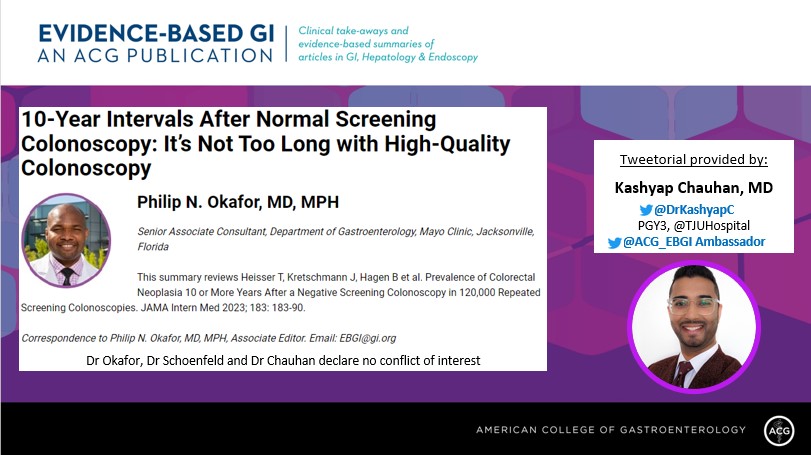 EVIDENCE-BASED GI
AN ACG PUBLICATION

Clinical take-aways and evidence-based summaries of articles in GI, Hepatology & Endoscopy

10-Year Intervals After Normal Screening Colonoscopy: It's Not Too Long with High-Quality Colonoscopy

Philip N. Okafor, MD, MPH

Senior Associate Consultant, Department of Gastroenterology, Mayo Clinic, Jacksonville, Florida

This summary reviews Heisser T, Kretschmann J, Hagen B et al. Prevalence of Colorectal Neoplasia 10 or More Years After a Negative Screening Colonoscopy in 120,000 Repeated Screening Colonoscopies. JAMA Intern Med 2023; 183: 183-90.

Correspondence to Philip N. Okafor, MD, MPH, Associate Editor. Email: EBGI@gi.org

Dr Okafor, Dr Schoenfeld and Dr Chauhan declare no conflict of interest

Tweetorial provided by:
Kashyap Chauhan, MD
@DrKashyapC
PGY3, @TJUHospital
@ACG_EBGI Ambassador

AMERICAN COLLEGE OF GASTROENTEROLOGY
ACG